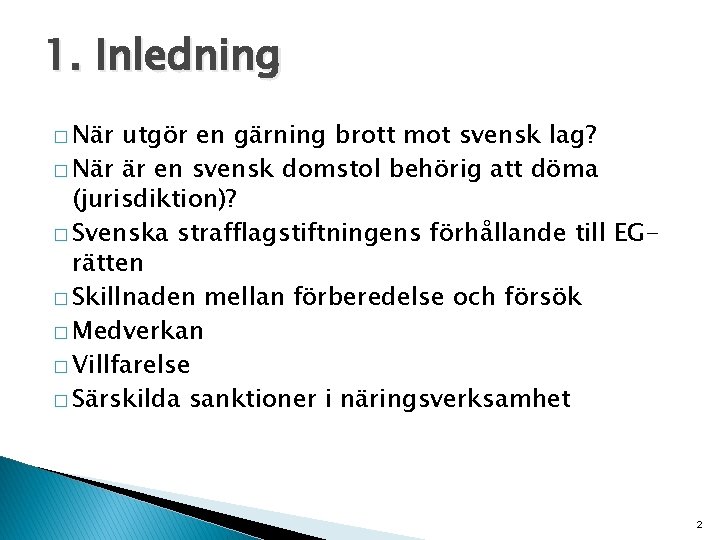 1. Inledning

□ När utgör en gärning brott mot svensk lag?
□ När är en svensk domstol behörig att döma (jurisdiktion)?
□ Svenska strafflagstiftningens förhållande till EG-rätten
□ Skillnaden mellan förberedelse och försök
□ Medverkan
□ Villfarelse
□ Särskilda sanktioner i näringsverksamhet

2